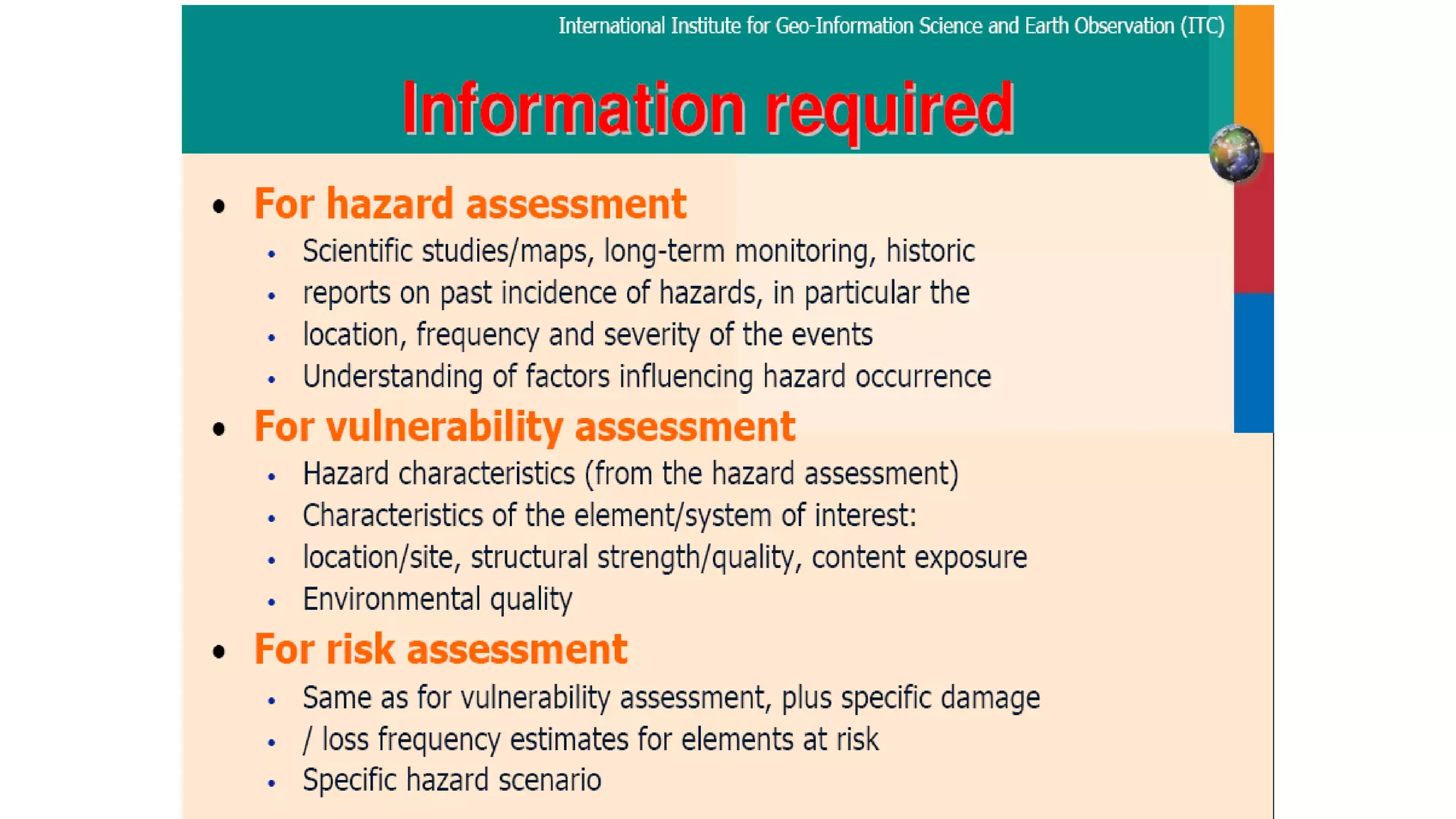 International Institute for Geo-Information Science and Earth Observation (ITC)

Information required

• For hazard assessment
  • Scientific studies/maps, long-term monitoring, historic
  • reports on past incidence of hazards, in particular the
  • location, frequency and severity of the events
  • Understanding of factors influencing hazard occurrence
• For vulnerability assessment
  • Hazard characteristics (from the hazard assessment)
  • Characteristics of the element/system of interest:
  • location/site, structural strength/quality, content exposure
  • Environmental quality
• For risk assessment
  • Same as for vulnerability assessment, plus specific damage
  • / loss frequency estimates for elements at risk
  • Specific hazard scenario